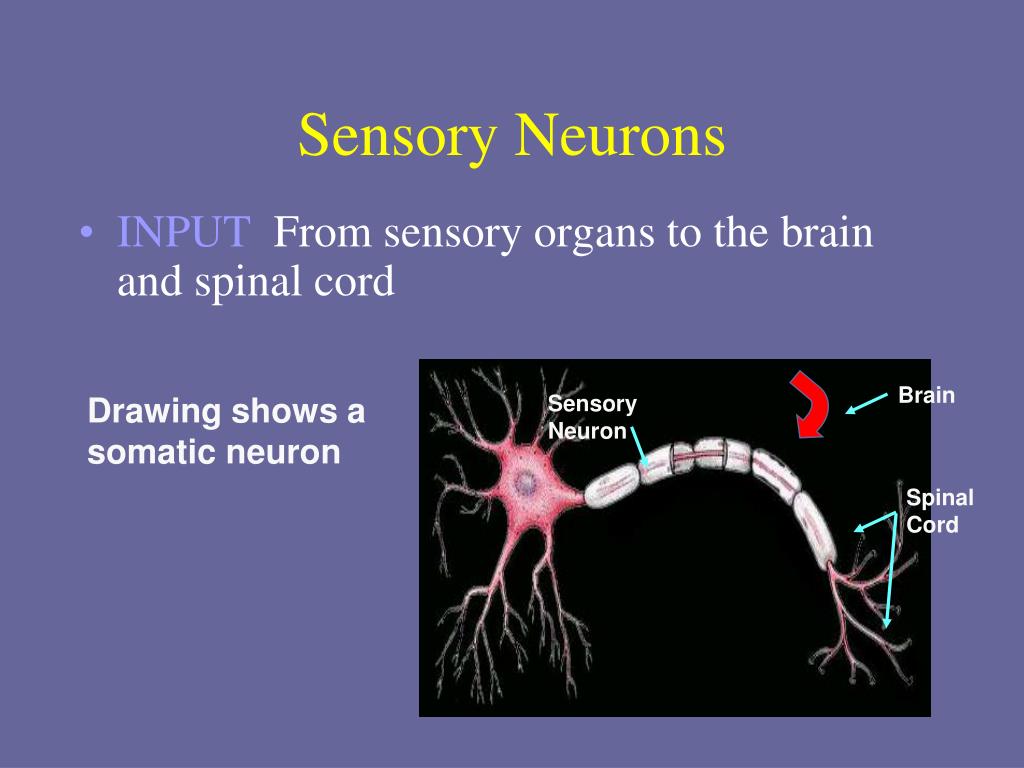 Sensory Neurons

• INPUT From sensory organs to the brain and spinal cord

Drawing shows a somatic neuron

Sensory Neuron

Brain

Spinal Cord